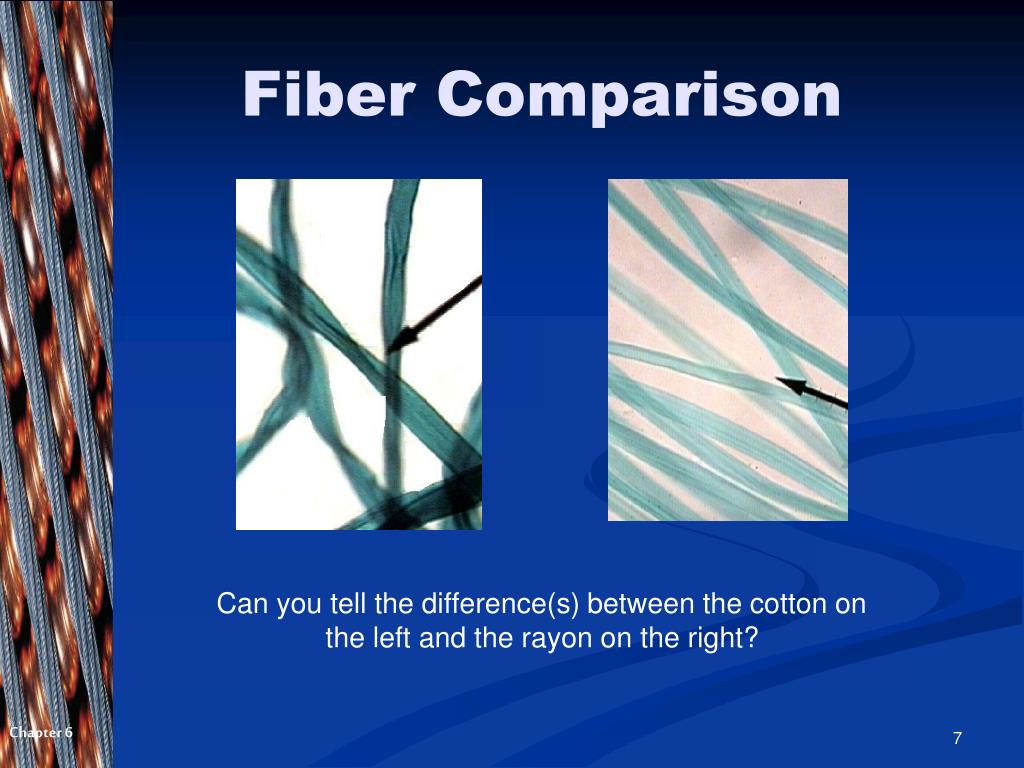 Fiber Comparison

Can you tell the difference(s) between the cotton on the left and the rayon on the right?

Chapter 6

7